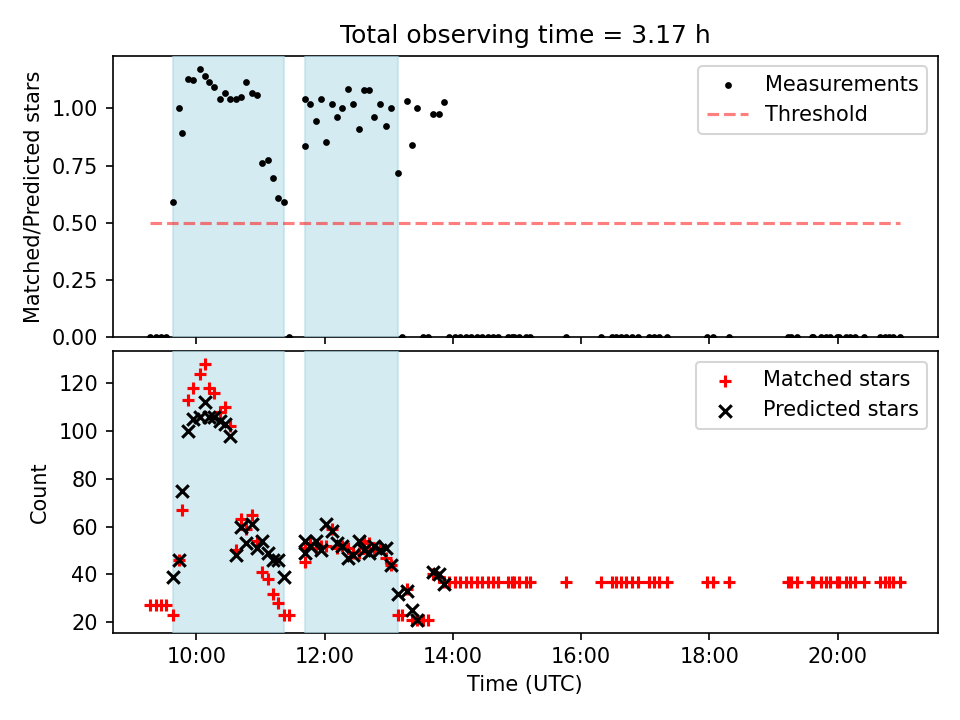 Total observing time = 3.17 h

Matched/Predicted stars

1.00
0.75
0.50
0.25
0.00

Measurements
Threshold

Count

120
100
80
60
40
20

Matched stars
Predicted stars

10:00
12:00
14:00
16:00
18:00
20:00

Time (UTC)